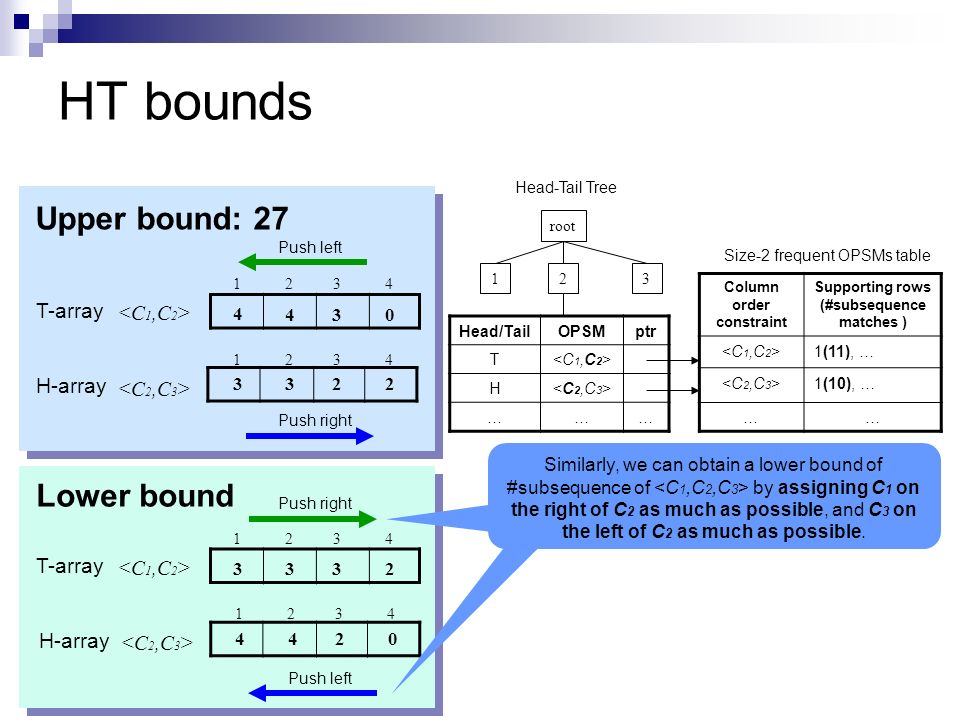 HT bounds

Upper bound: 27

Push left

T-array $<C_1,C_2>$

| 1 | 2 | 3 | 4 |
|---|---|---|---|
| 4 | 4 | 3 | 0 |

H-array $<C_2,C_3>$

| 1 | 2 | 3 | 4 |
|---|---|---|---|
| 3 | 3 | 2 | 2 |

Push right

Lower bound

Push right

T-array $<C_1,C_2>$

| 1 | 2 | 3 | 4 |
|---|---|---|---|
| 3 | 3 | 3 | 2 |

H-array $<C_2,C_3>$

| 1 | 2 | 3 | 4 |
|---|---|---|---|
| 4 | 4 | 2 | 0 |

Push left

Head-Tail Tree

root

1 2 3

| Head/Tail | OPSM | ptr |
|---|---|---|
| T | $<C_1,C_2>$ | |
| H | $<C_2,C_3>$ | |
| … | … | … |

Size-2 frequent OPSMs table

| Column order constraint | Supporting rows (#subsequence matches ) |
|---|---|
| $<C_1,C_2>$ | 1(11), … |
| $<C_2,C_3>$ | 1(10), … |
| … | … |

Similarly, we can obtain a lower bound of #subsequence of $<C_1,C_2,C_3>$ by assigning $C_1$ on the right of $C_2$ as much as possible, and $C_3$ on the left of $C_2$ as much as possible.